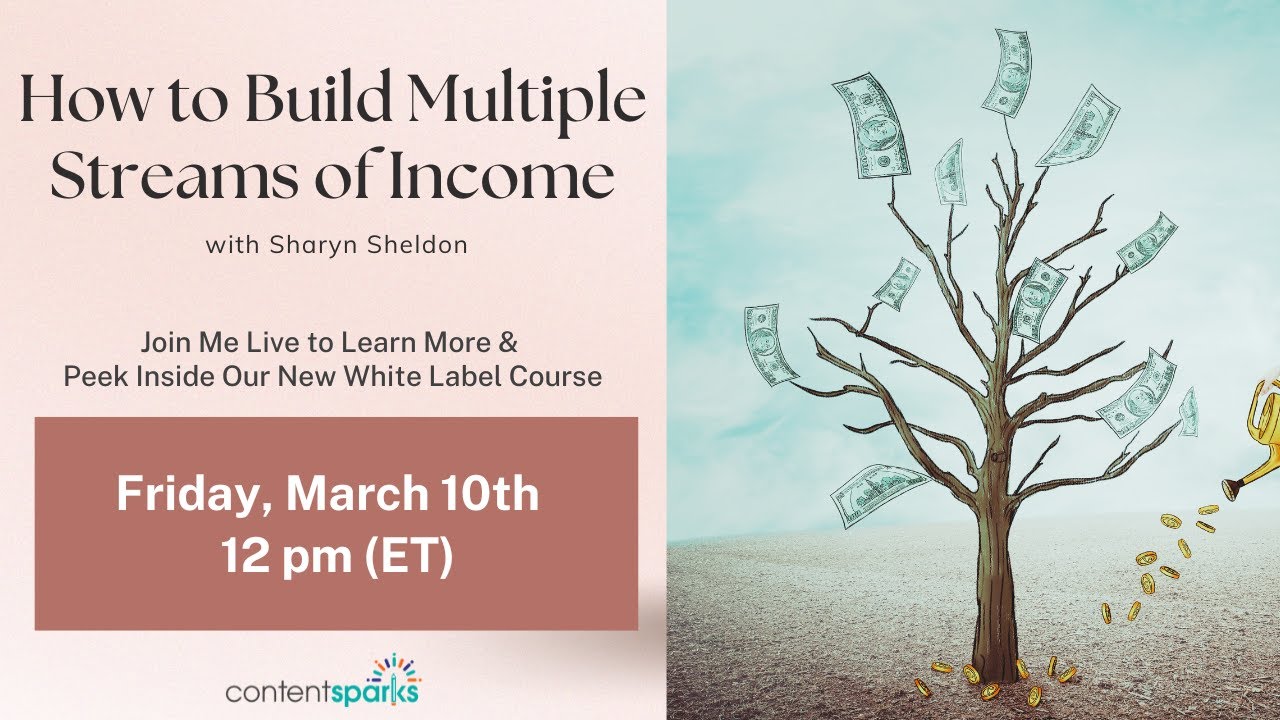 How to Build Multiple Streams of Income

with Sharyn Sheldon

Join Me Live to Learn More &
Peek Inside Our New White Label Course

Friday, March 10th
12 pm (ET)

contentsparks